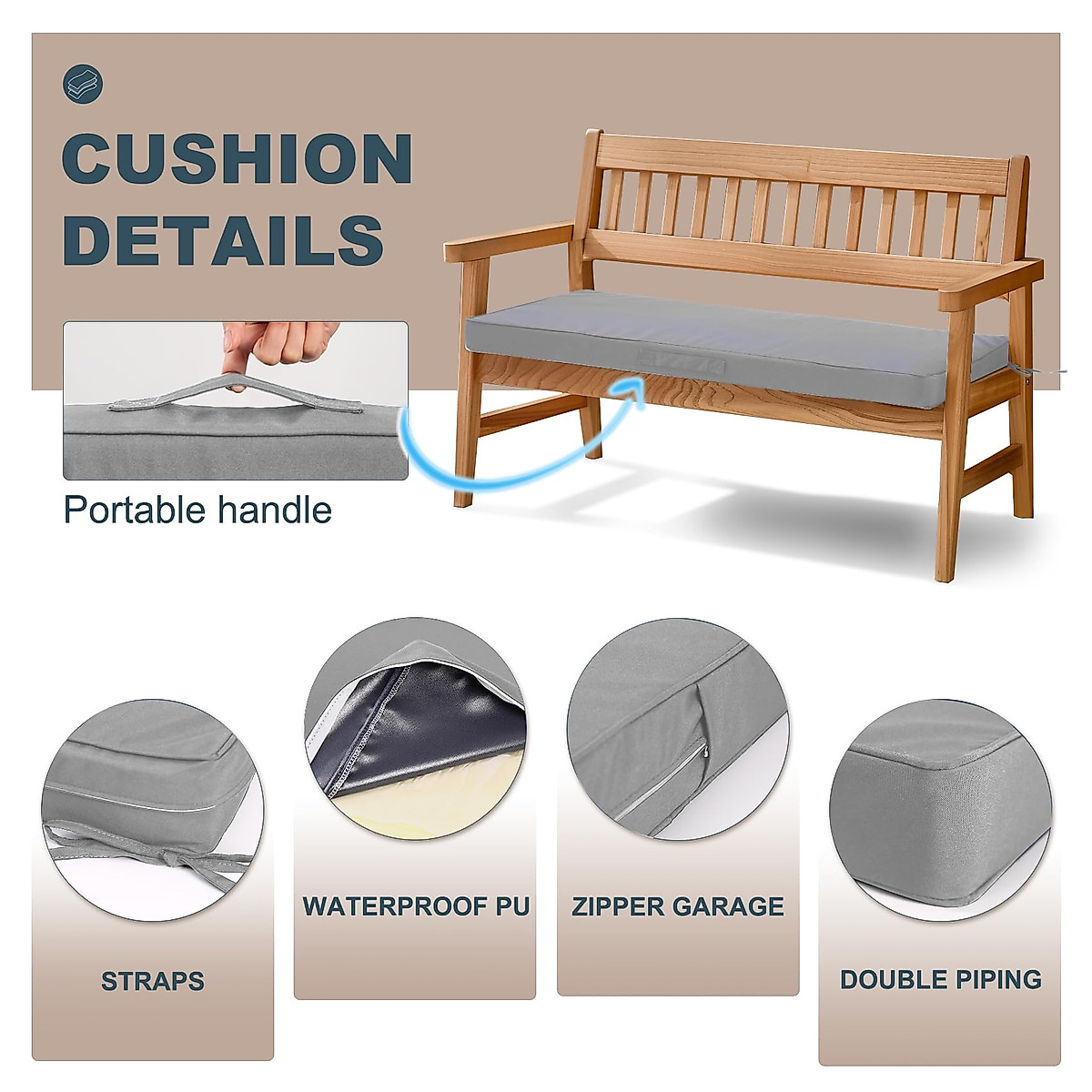 CUSHION DETAILS

Portable handle

STRAPS

WATERPROOF PU

ZIPPER GARAGE

DOUBLE PIPING